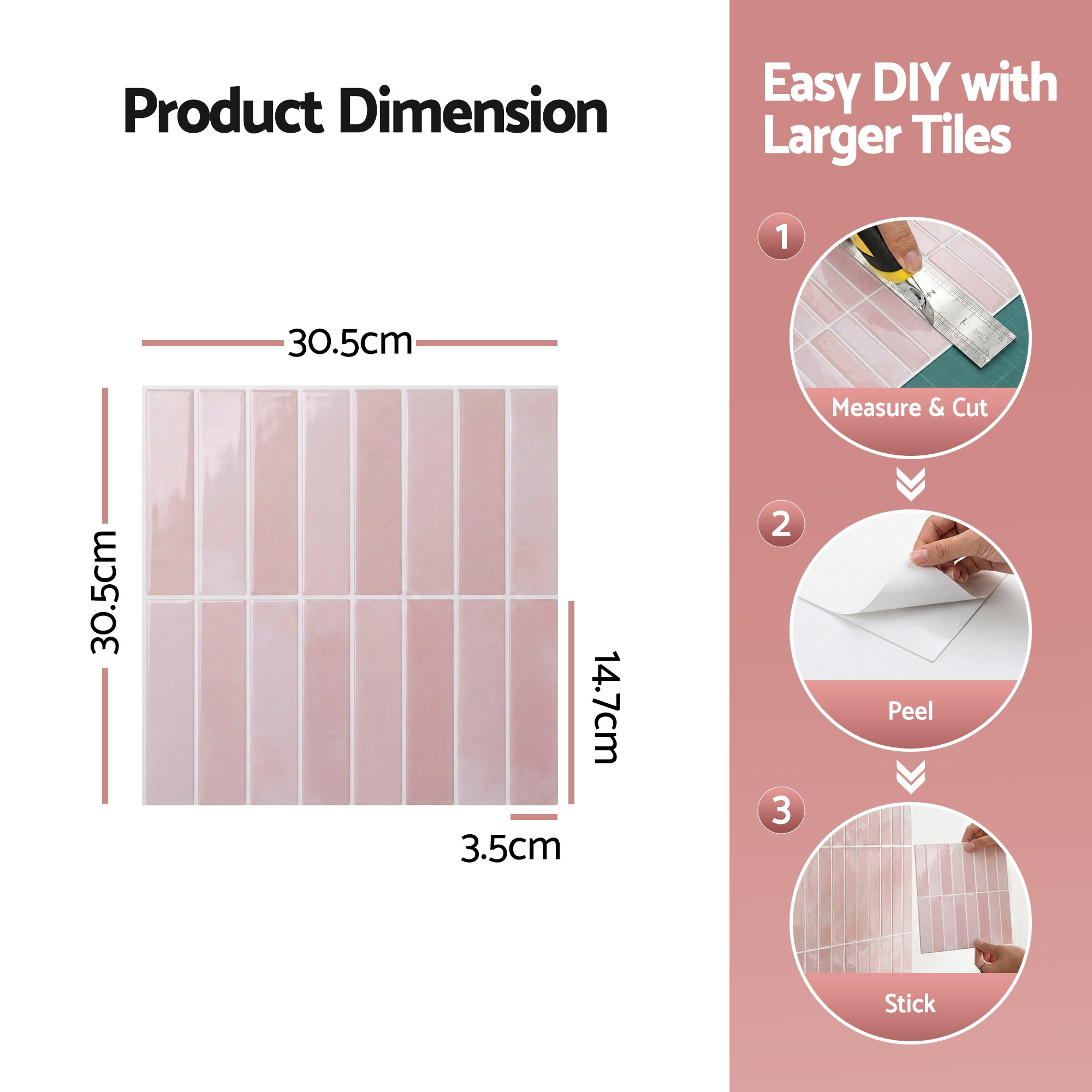 Product Dimension

30.5cm

30.5cm

14.7cm

3.5cm

Easy DIY with Larger Tiles

1

Measure & Cut

2

Peel

3

Stick